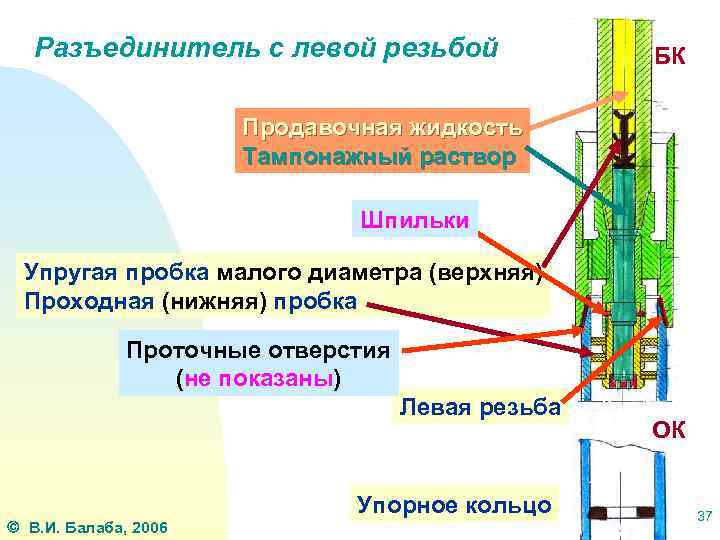 Разъединитель с левой резьбой

БК

Продавочная жидкость
Тампонажный раствор

Шпильки

Упругая пробка малого диаметра (верхняя)
Проходная (нижняя) пробка

Проточные отверстия
(не показаны)

Левая резьба

ОК

Упорное кольцо

37

© В.И. Балаба, 2006